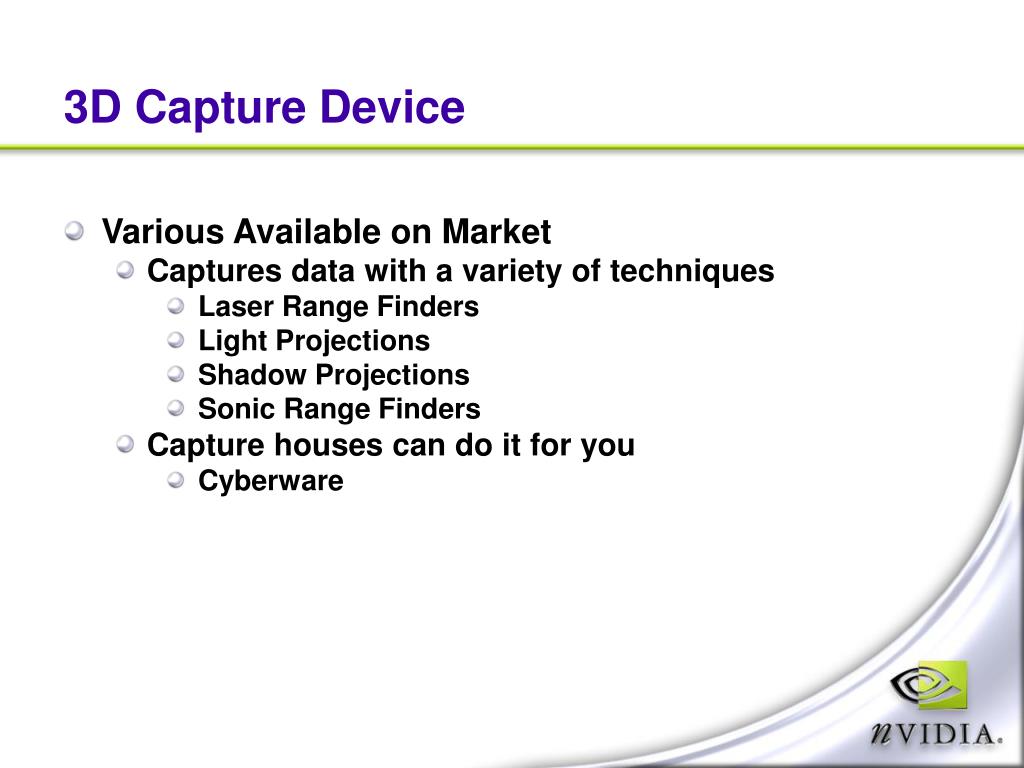 3D Capture Device

Various Available on Market
Captures data with a variety of techniques
Laser Range Finders
Light Projections
Shadow Projections
Sonic Range Finders
Capture houses can do it for you
Cyberware

nVIDIA.